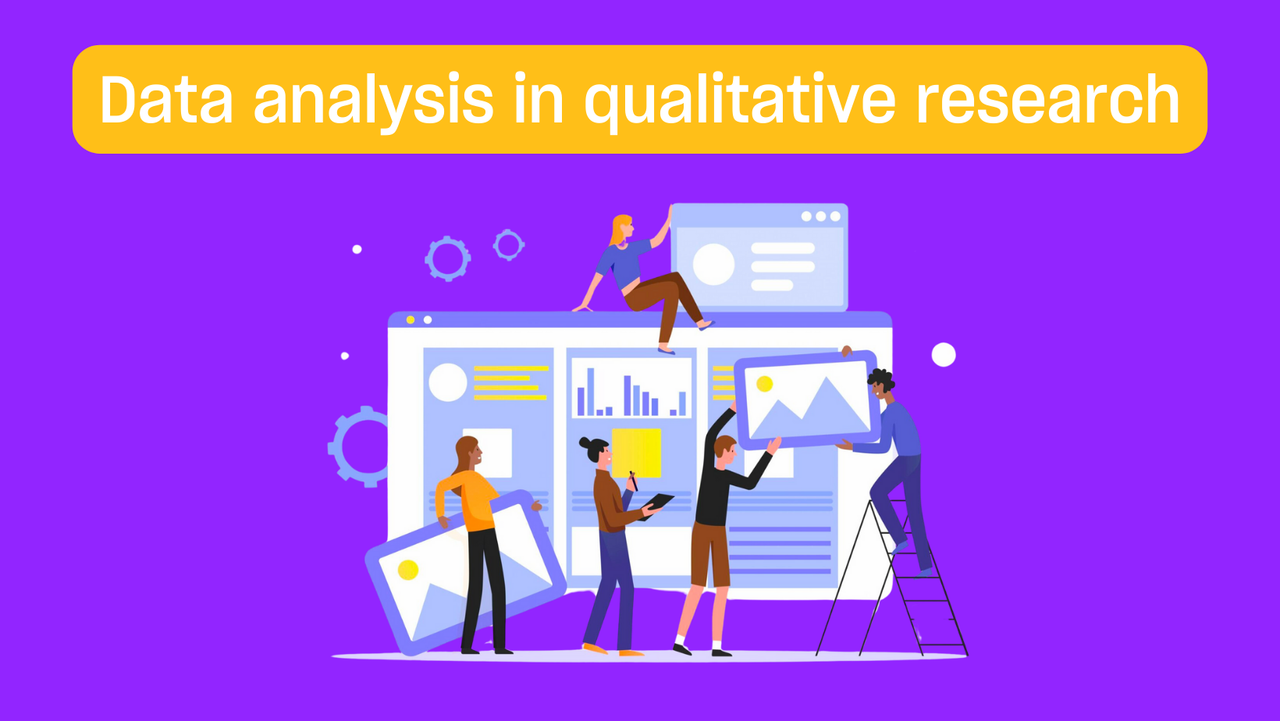 Data analysis in qualitative research